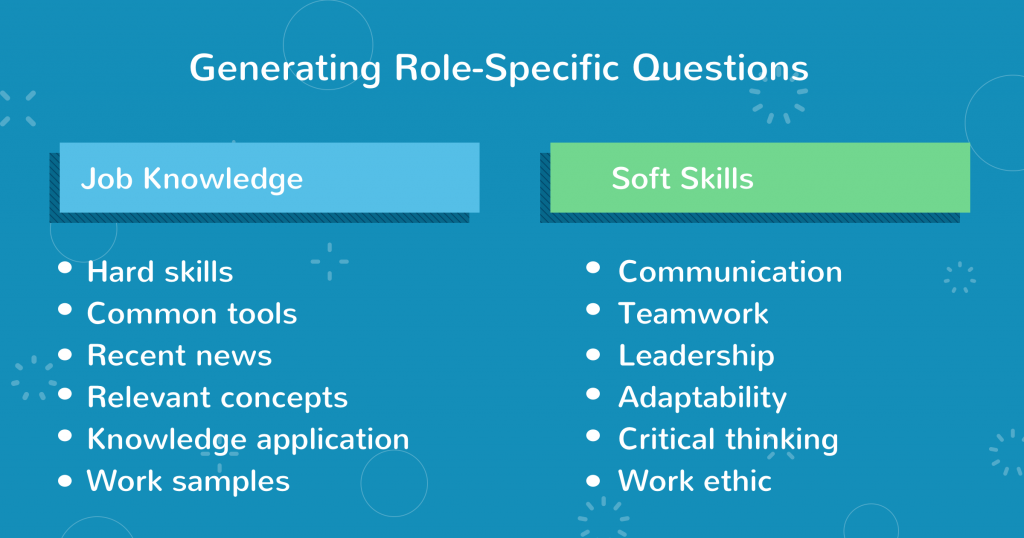 Generating Role-Specific Questions

Job Knowledge

- Hard skills
- Common tools
- Recent news
- Relevant concepts
- Knowledge application
- Work samples

Soft Skills

- Communication
- Teamwork
- Leadership
- Adaptability
- Critical thinking
- Work ethic